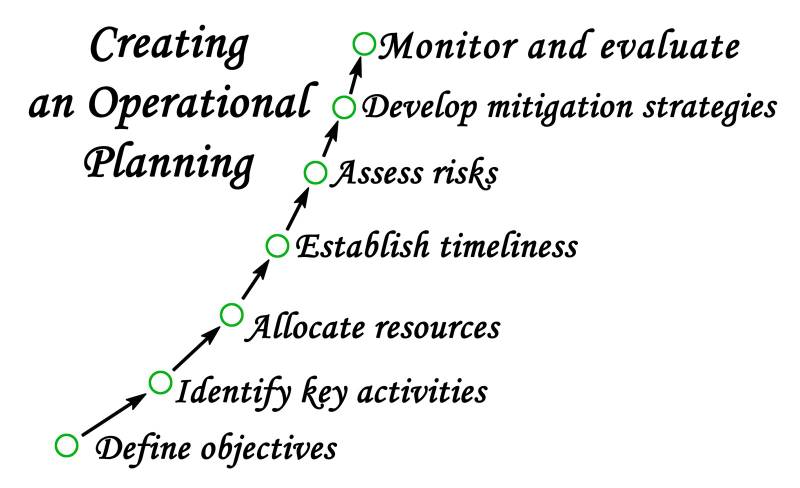 Creating an Operational Planning

Monitor and evaluate

Develop mitigation strategies

Assess risks

Establish timeliness

Allocate resources

Identify key activities

Define objectives